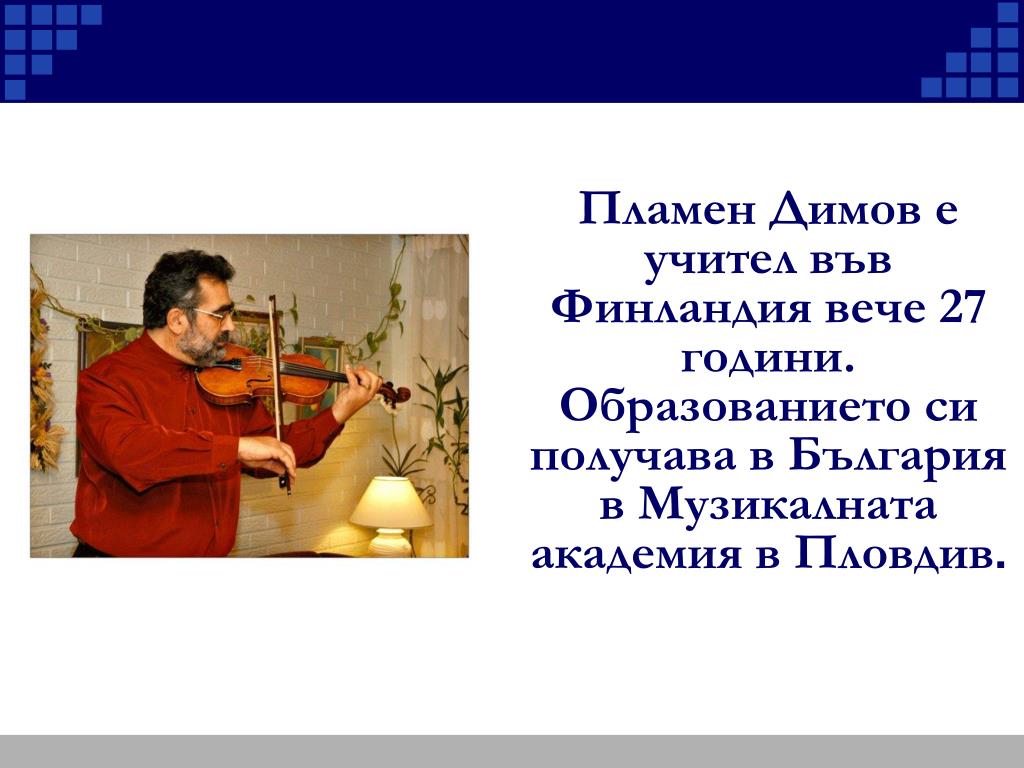 Пламен Димов е учител във Финландия вече 27 години. Образованието си получава в България в Музикалната академия в Пловдив.